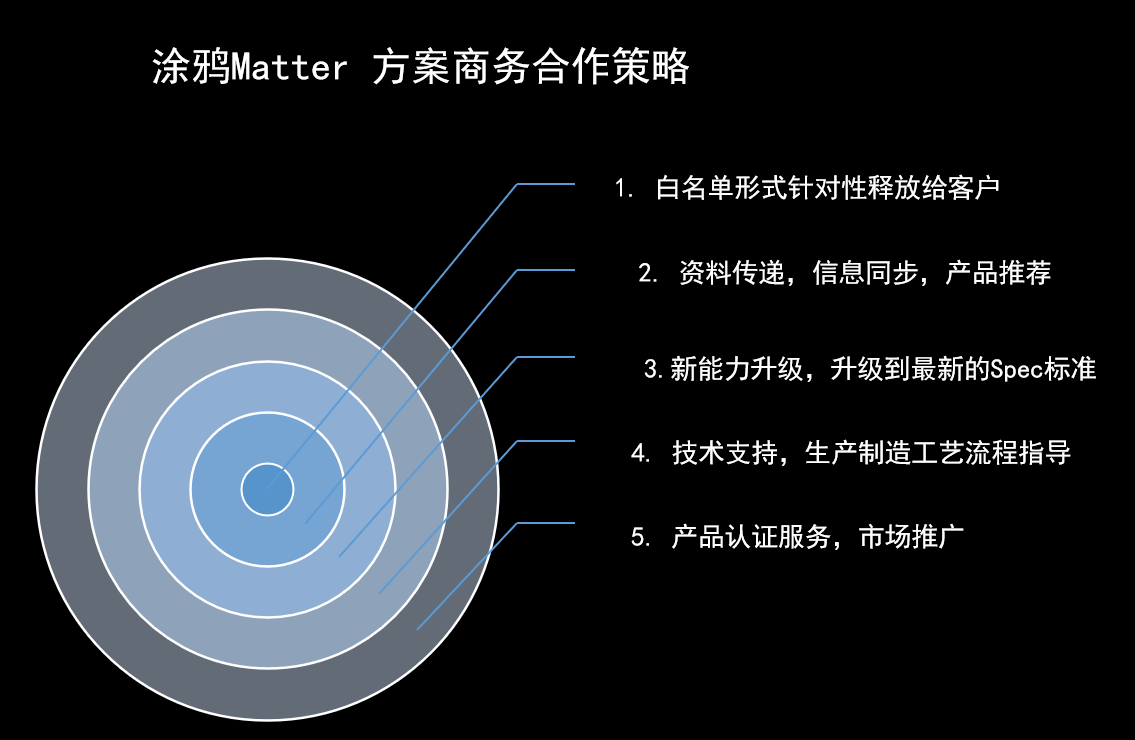 涂鸦Matter 方案商务合作策略

1. 白名单形式针对性释放给客户

2. 资料传递，信息同步，产品推荐

3.新能力升级，升级到最新的Spec标准

4. 技术支持，生产制造工艺流程指导

5. 产品认证服务，市场推广